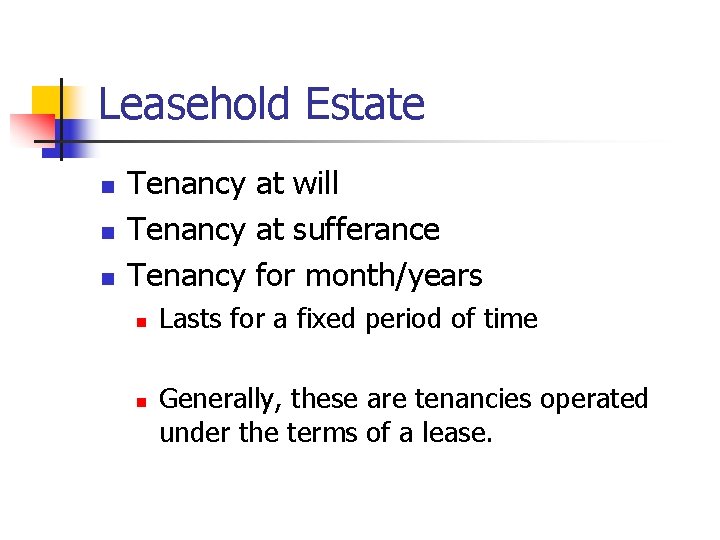 Leasehold Estate

- Tenancy at will
- Tenancy at sufferance
- Tenancy for month/years
  - Lasts for a fixed period of time

  - Generally, these are tenancies operated under the terms of a lease.